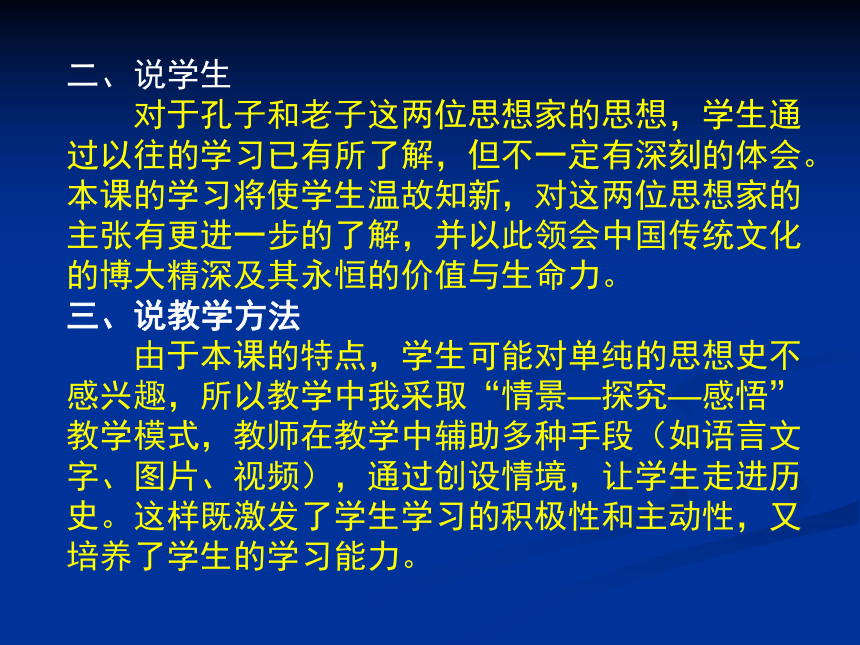 二、说学生

对于孔子和老子这两位思想家的思想，学生通过以往的学习已有所了解，但不一定有深刻的体会。本课的学习将使学生温故知新，对这两位思想家的主张有更进一步的了解，并以此领会中国传统文化的博大精深及其永恒的价值与生命力。

三、说教学方法

由于本课的特点，学生可能对单纯的思想史不感兴趣，所以教学中我采取“情景—探究—感悟”教学模式，教师在教学中辅助多种手段（如语言文字、图片、视频），通过创设情境，让学生走进历史。这样既激发了学生学习的积极性和主动性，又培养了学生的学习能力。